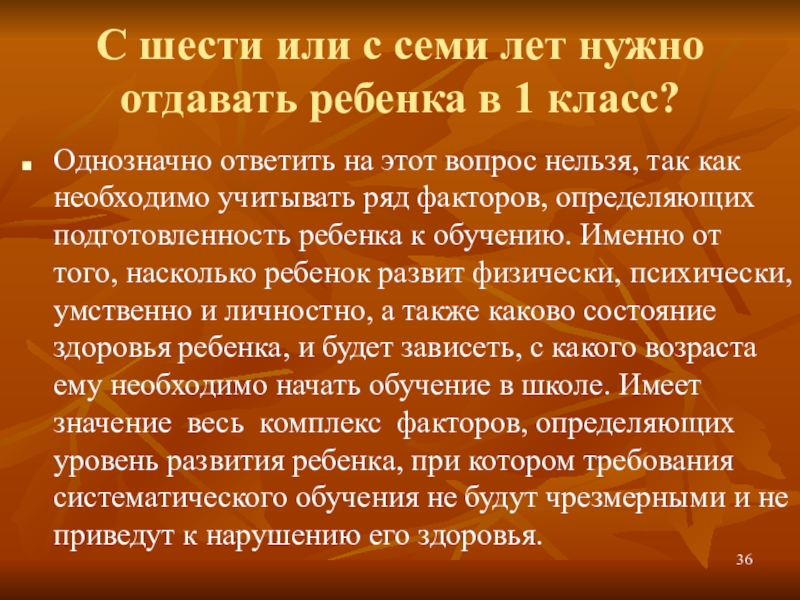 С шести или с семи лет нужно отдавать ребенка в 1 класс?

Однозначно ответить на этот вопрос нельзя, так как необходимо учитывать ряд факторов, определяющих подготовленность ребенка к обучению. Именно от того, насколько ребенок развит физически, психически, умственно и личностно, а также каково состояние здоровья ребенка, и будет зависеть, с какого возраста ему необходимо начать обучение в школе. Имеет значение весь комплекс факторов, определяющих уровень развития ребенка, при котором требования систематического обучения не будут чрезмерными и не приведут к нарушению его здоровья.

36